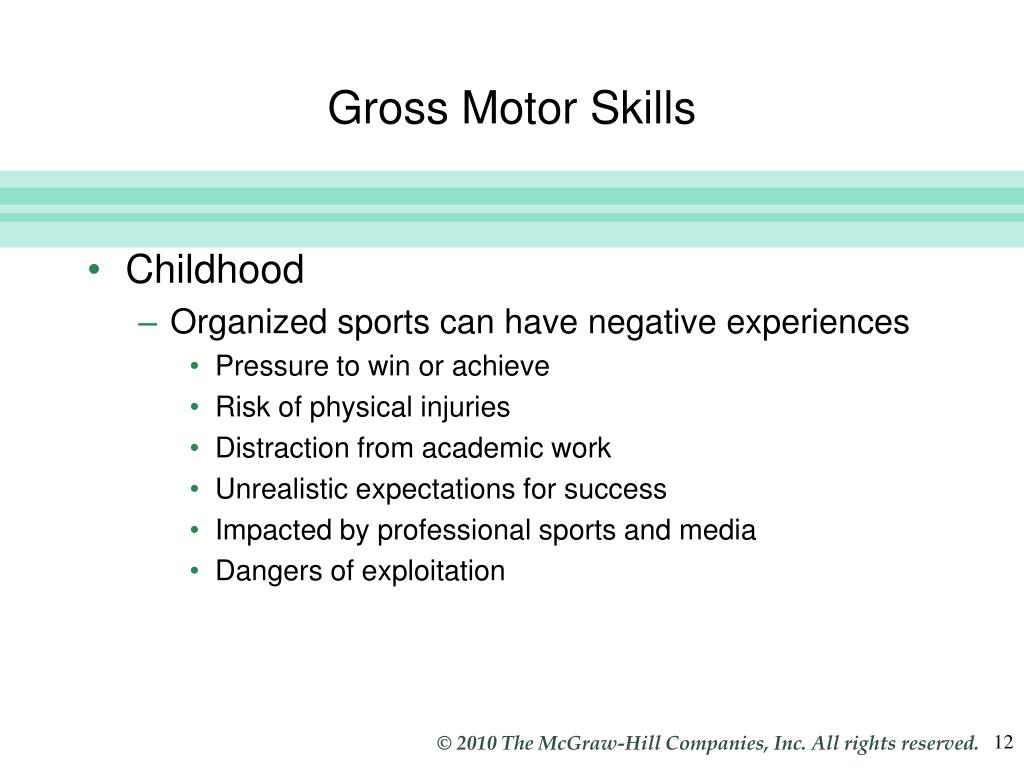 Gross Motor Skills

• Childhood
– Organized sports can have negative experiences
• Pressure to win or achieve
• Risk of physical injuries
• Distraction from academic work
• Unrealistic expectations for success
• Impacted by professional sports and media
• Dangers of exploitation

© 2010 The McGraw-Hill Companies, Inc. All rights reserved. 12